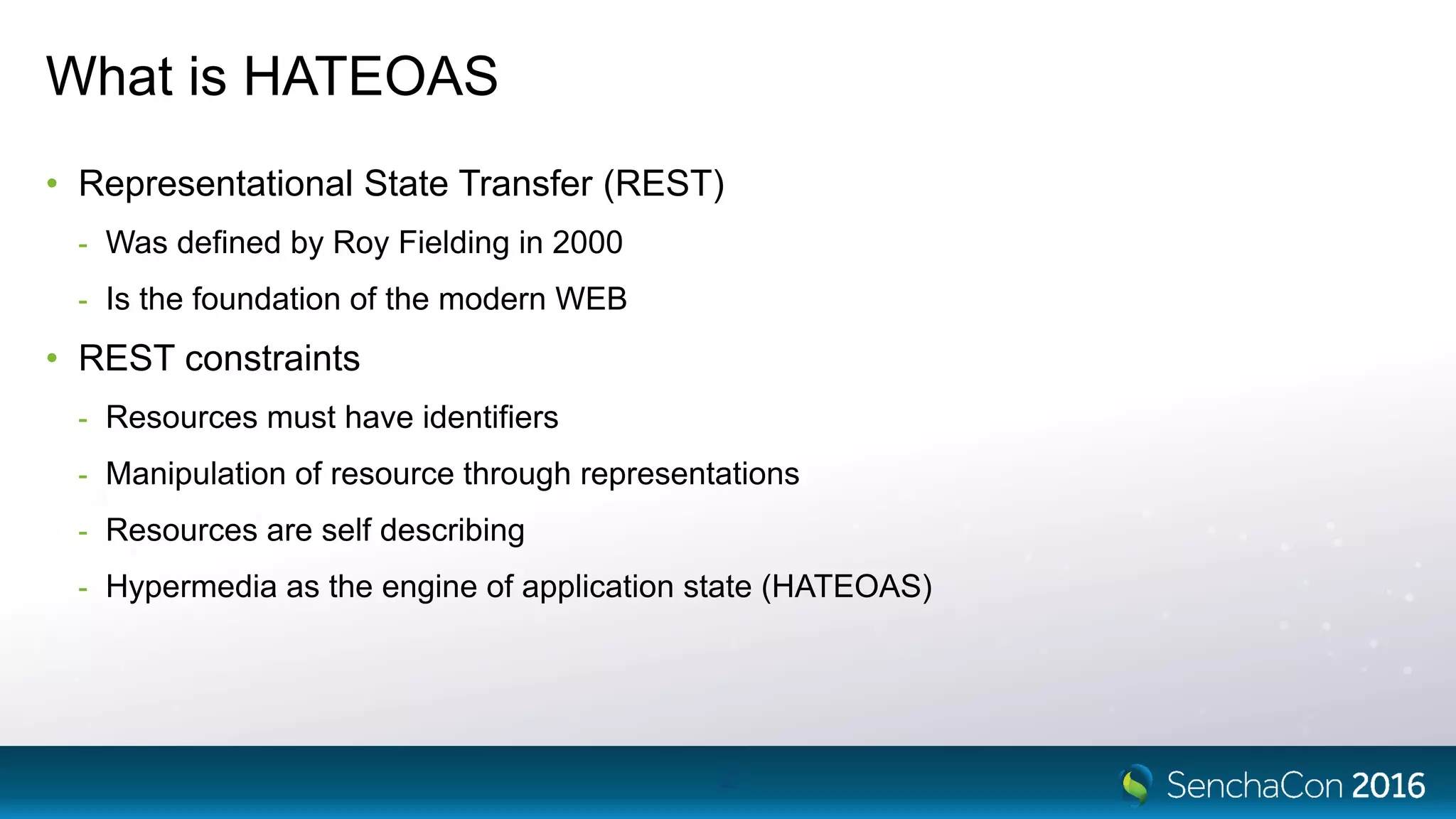 What is HATEOAS

• Representational State Transfer (REST)
  - Was defined by Roy Fielding in 2000
  - Is the foundation of the modern WEB
• REST constraints
  - Resources must have identifiers
  - Manipulation of resource through representations
  - Resources are self describing
  - Hypermedia as the engine of application state (HATEOAS)

SenchaCon 2016